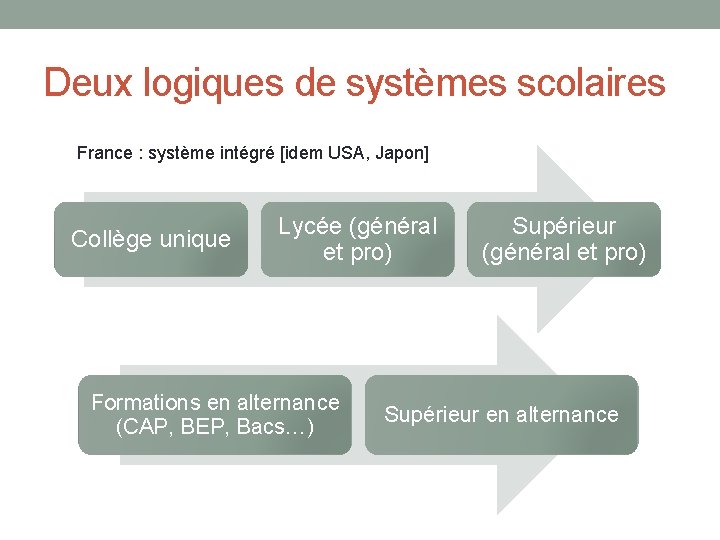 Deux logiques de systèmes scolaires

France : système intégré [idem USA, Japon]

Collège unique

Lycée (général et pro)

Supérieur (général et pro)

Formations en alternance (CAP, BEP, Bacs…)

Supérieur en alternance